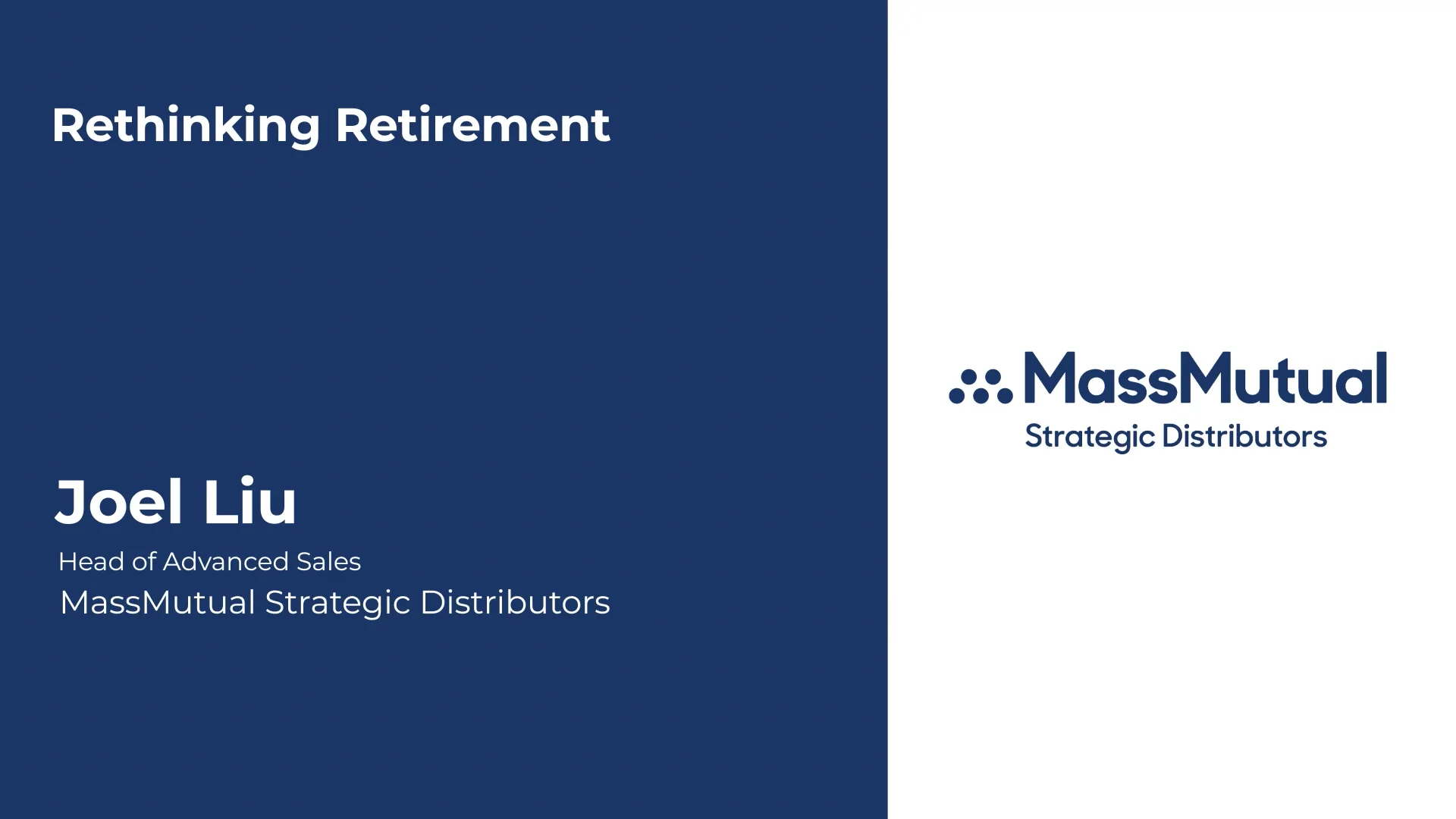 Rethinking Retirement

Joel Liu

Head of Advanced Sales

MassMutual Strategic Distributors

MassMutual

Strategic Distributors